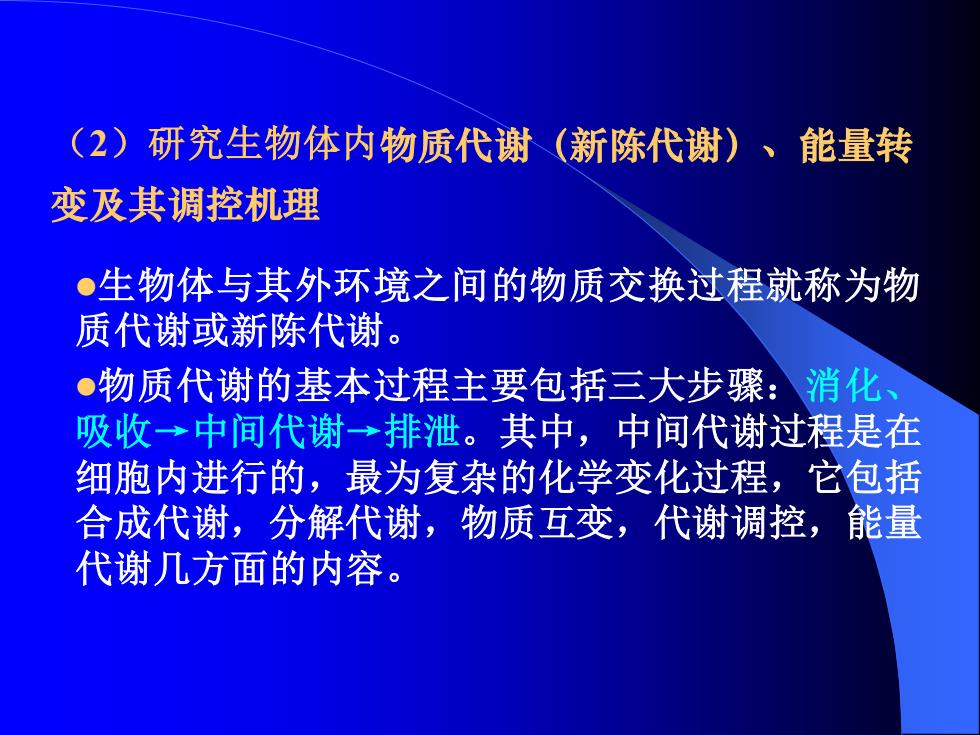 （2）研究生物体内物质代谢（新陈代谢）、能量转变及其调控机理

●生物体与其外环境之间的物质交换过程就称为物质代谢或新陈代谢。

●物质代谢的基本过程主要包括三大步骤：消化、吸收→中间代谢→排泄。其中，中间代谢过程是在细胞内进行的，最为复杂的化学变化过程，它包括合成代谢，分解代谢，物质互变，代谢调控，能量代谢几方面的内容。